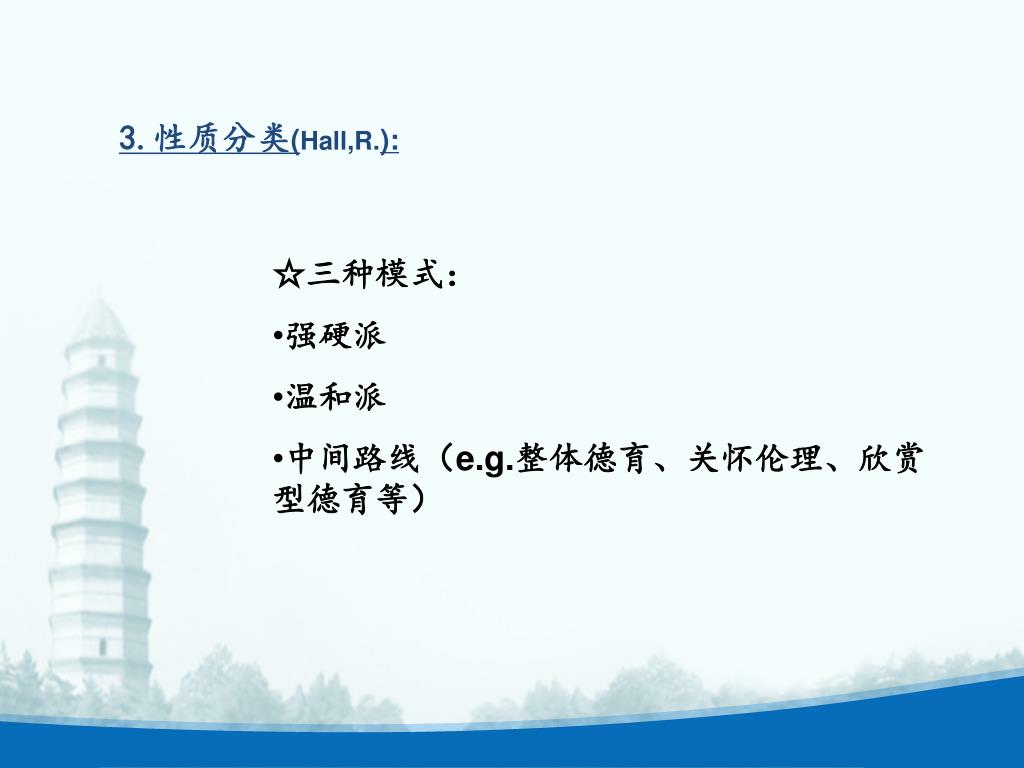 3. 性质分类(Hall,R.):

☆三种模式：

•强硬派

•温和派

•中间路线（e.g.整体德育、关怀伦理、欣赏型德育等）